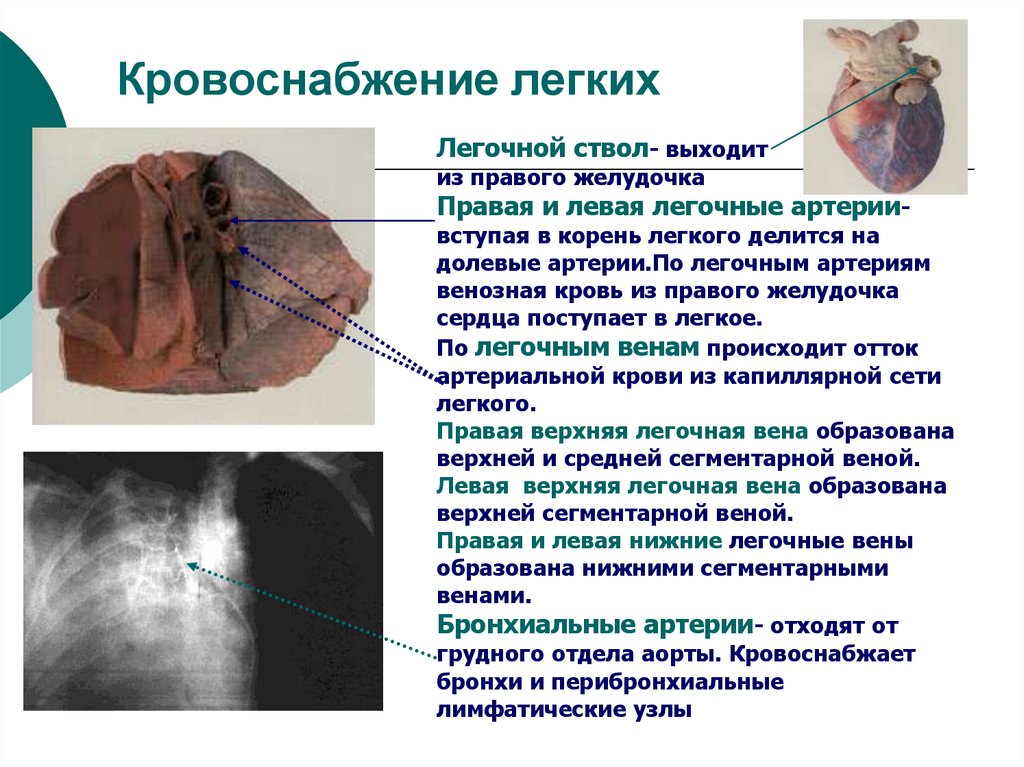 Кровоснабжение легких

Легочной ствол- выходит из правого желудочка

Правая и левая легочные артерии- вступая в корень легкого делится на долевые артерии.По легочным артериям венозная кровь из правого желудочка сердца поступает в легкое.

По легочным венам происходит отток артериальной крови из капиллярной сети легкого.

Правая верхняя легочная вена образована верхней и средней сегментарной веной.

Левая верхняя легочная вена образована верхней сегментарной веной.

Правая и левая нижние легочные вены образована нижними сегментарными венами.

Бронхиальные артерии- отходят от грудного отдела аорты. Кровоснабжает бронхи и перибронхиальные лимфатические узлы